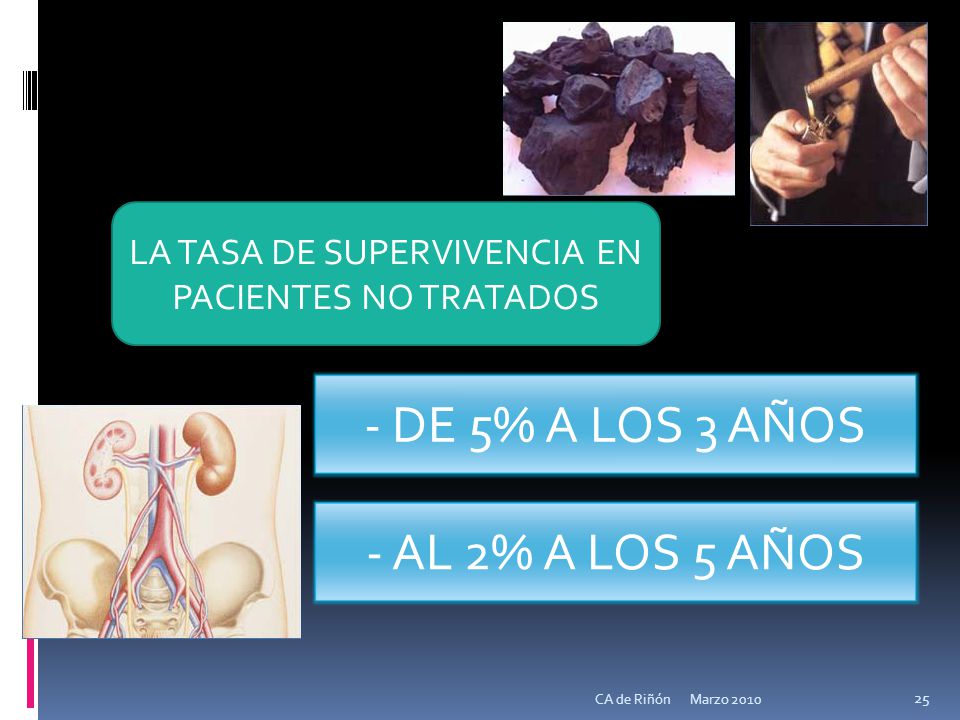 LA TASA DE SUPERVIVENCIA EN PACIENTES NO TRATADOS

- DE 5% A LOS 3 AÑOS

- AL 2% A LOS 5 AÑOS

CA de Riñón Marzo 2010 25